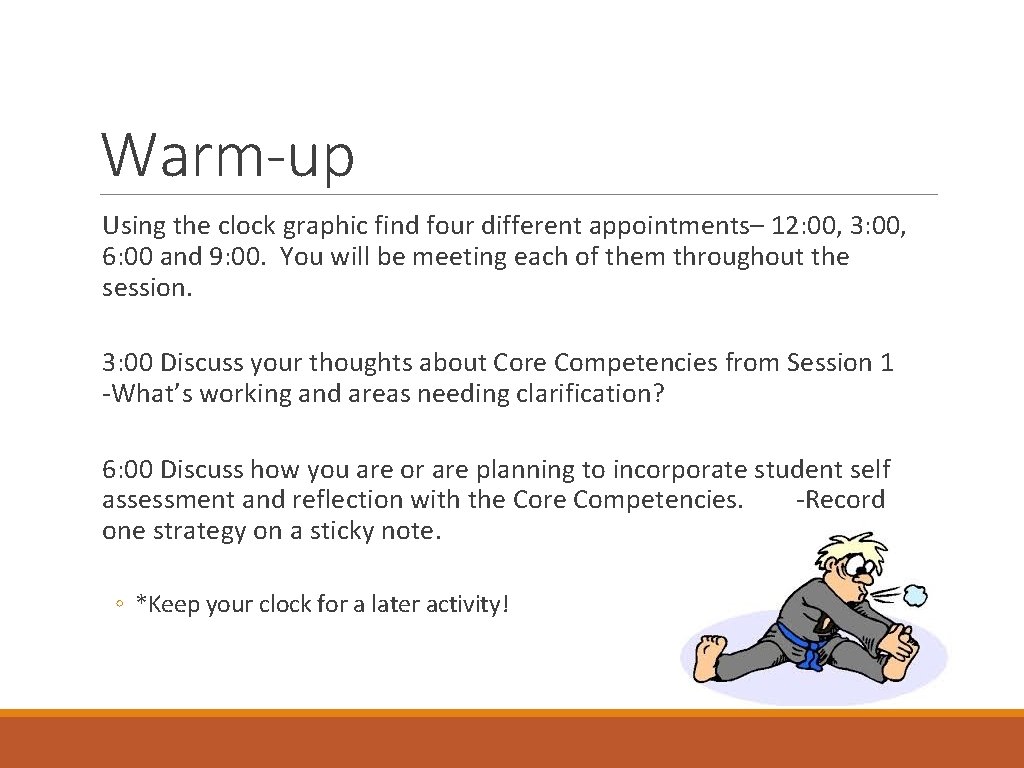 Warm-up

Using the clock graphic find four different appointments– 12:00, 3:00, 6:00 and 9:00. You will be meeting each of them throughout the session.

3:00 Discuss your thoughts about Core Competencies from Session 1 -What's working and areas needing clarification?

6:00 Discuss how you are or are planning to incorporate student self assessment and reflection with the Core Competencies. -Record one strategy on a sticky note.

◦ *Keep your clock for a later activity!